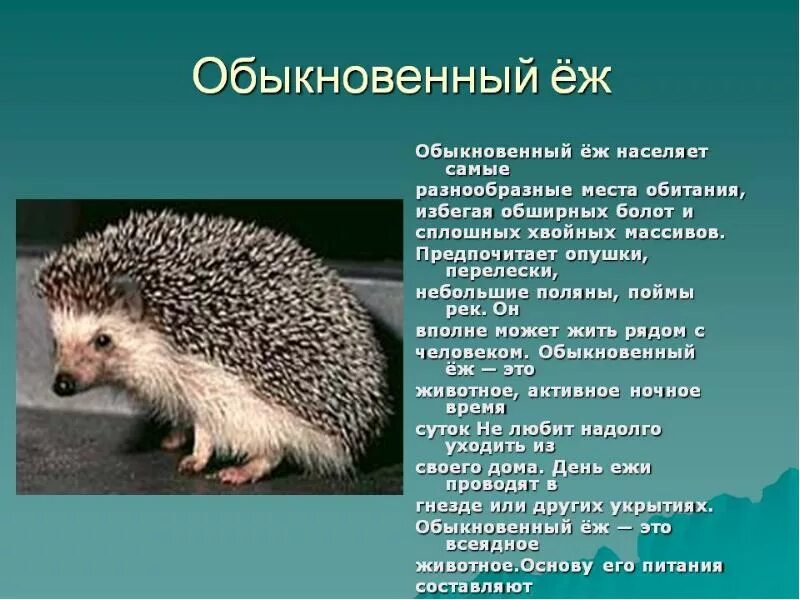 Обыкновенный ёж

Обыкновенный ёж населяет самые разнообразные места обитания, избегая обширных болот и сплошных хвойных массивов. Предпочитает опушки, перелески, небольшие поляны, поймы рек. Он вполне может жить рядом с человеком. Обыкновенный ёж — это животное, активное ночное время суток Не любит надолго уходить из своего дома. День ежи проводят в гнезде или других укрытиях. Обыкновенный ёж — это всеядное животное.Основу его питания составляют